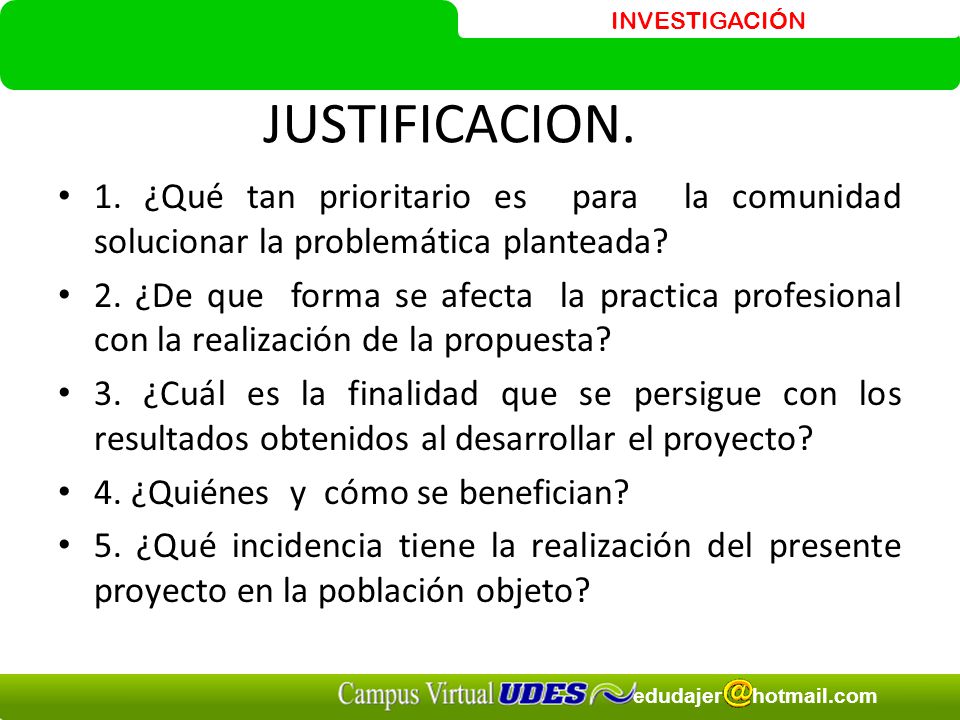 INVESTIGACIÓN

JUSTIFICACION.

• 1. ¿Qué tan prioritario es para la comunidad solucionar la problemática planteada?

• 2. ¿De que forma se afecta la practica profesional con la realización de la propuesta?

• 3. ¿Cuál es la finalidad que se persigue con los resultados obtenidos al desarrollar el proyecto?

• 4. ¿Quiénes y cómo se benefician?

• 5. ¿Qué incidencia tiene la realización del presente proyecto en la población objeto?

Campus Virtual UDES edudajer@hotmail.com